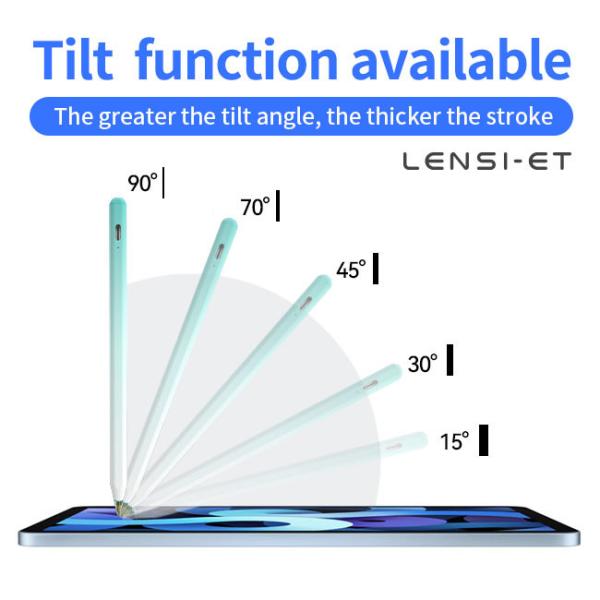 Tilt function available

The greater the tilt angle, the thicker the stroke

LENSI-ET

90°

70°

45°

30°

15°